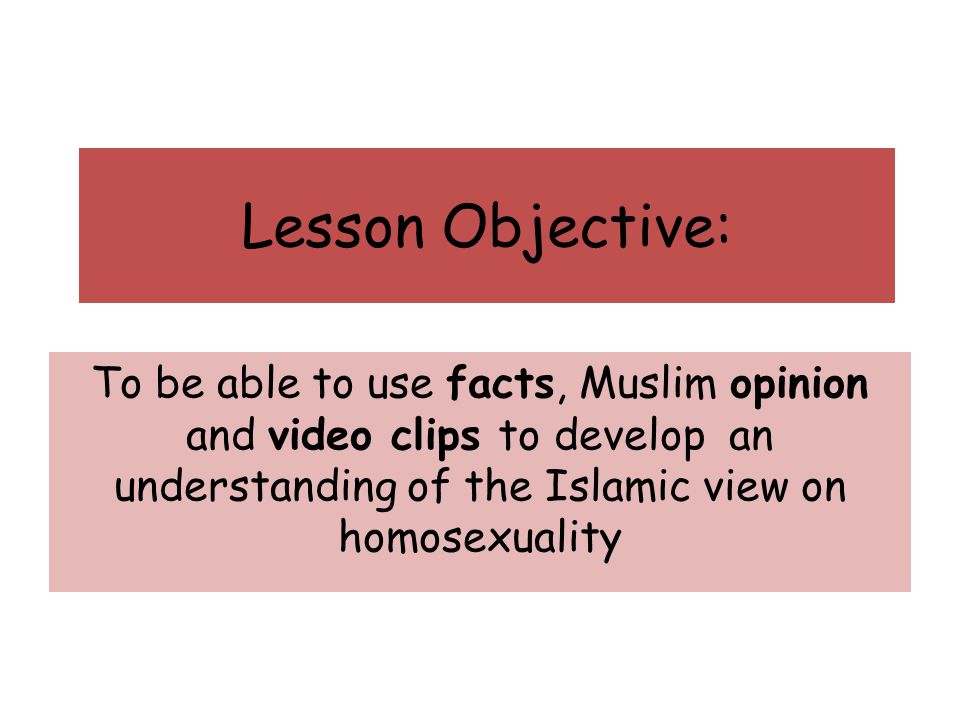 Lesson Objective:

To be able to use facts, Muslim opinion and video clips to develop an understanding of the Islamic view on homosexuality